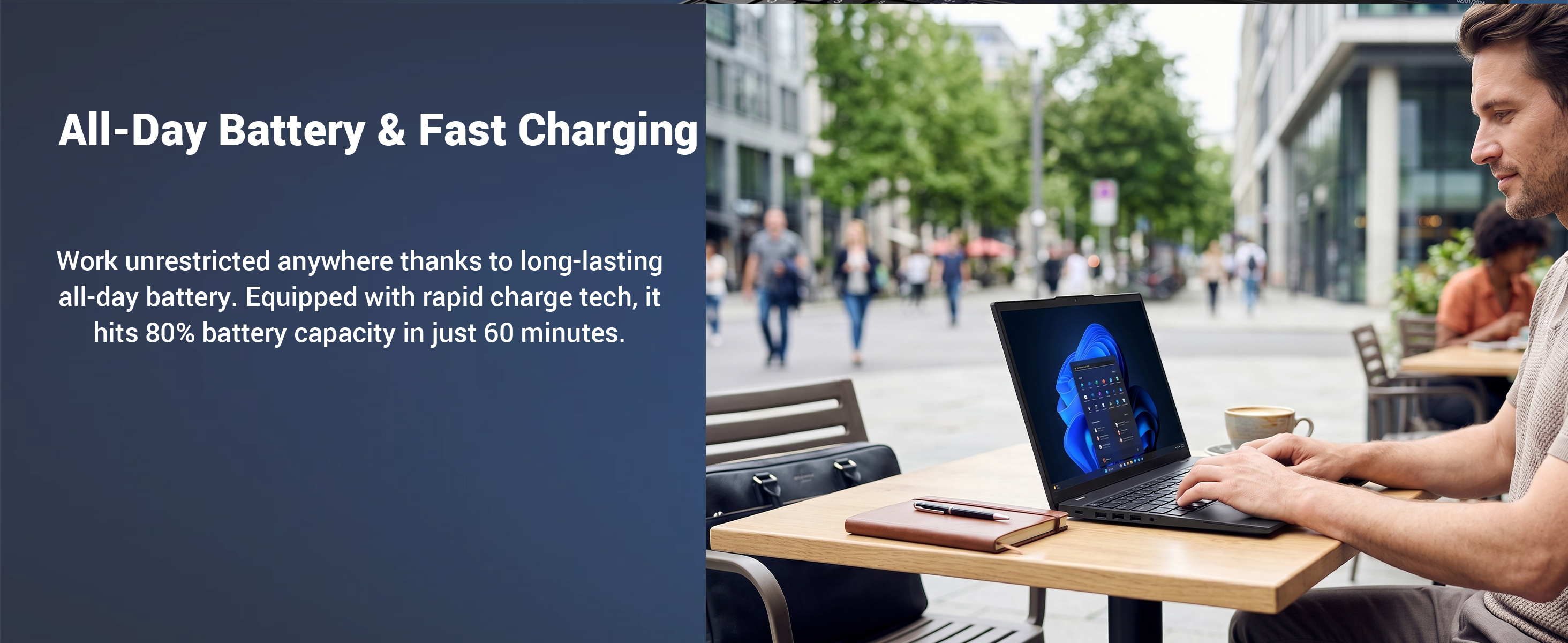 All-Day Battery & Fast Charging

Work unrestricted anywhere thanks to long-lasting all-day battery. Equipped with rapid charge tech, it hits 80% battery capacity in just 60 minutes.